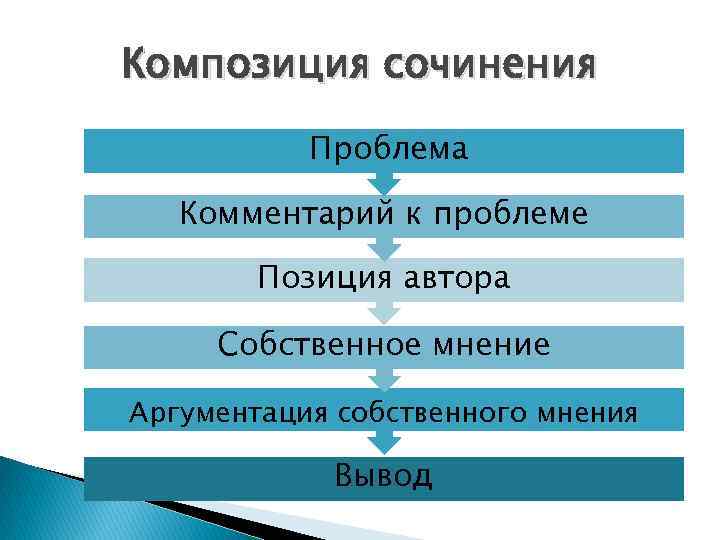 Композиция сочинения

Проблема

Комментарий к проблеме

Позиция автора

Собственное мнение

Аргументация собственного мнения

Вывод